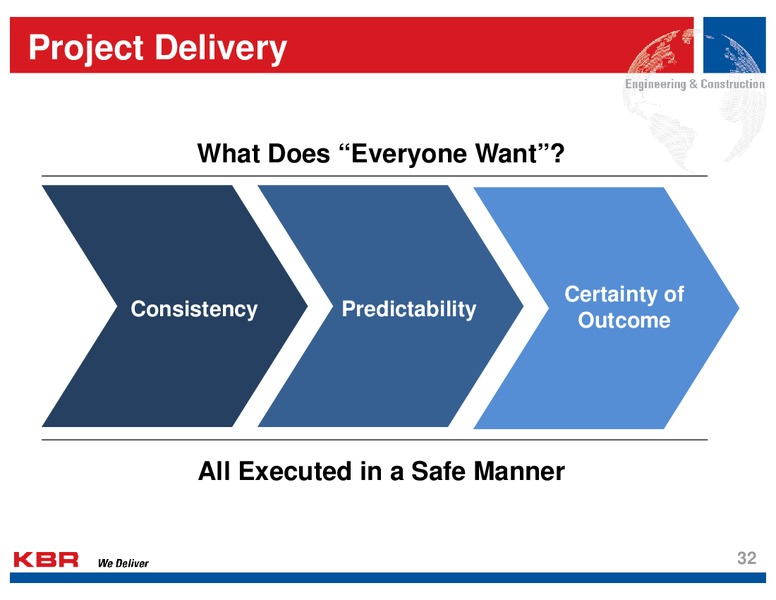 Project Delivery

Engineering & Construction

What Does “Everyone Want”?

Consistency

Predictability

Certainty of Outcome

All Executed in a Safe Manner

KBR We Deliver

32